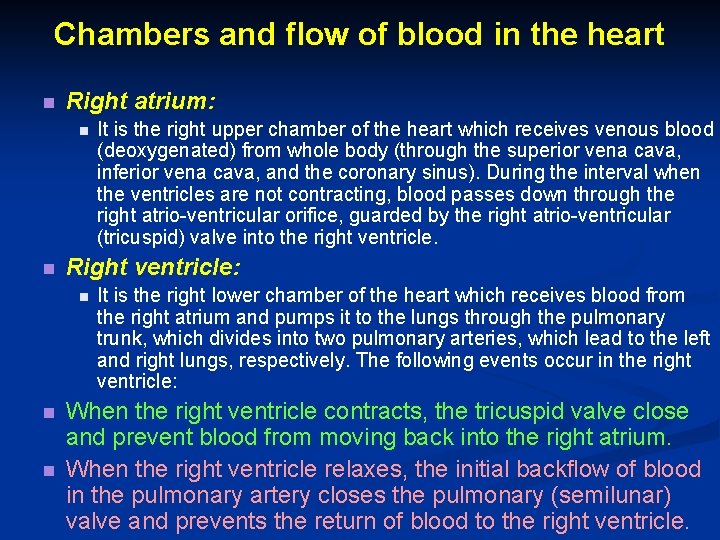 Chambers and flow of blood in the heart

Right atrium:

It is the right upper chamber of the heart which receives venous blood (deoxygenated) from whole body (through the superior vena cava, inferior vena cava, and the coronary sinus). During the interval when the ventricles are not contracting, blood passes down through the right atrio-ventricular orifice, guarded by the right atrio-ventricular (tricuspid) valve into the right ventricle.

Right ventricle:

It is the right lower chamber of the heart which receives blood from the right atrium and pumps it to the lungs through the pulmonary trunk, which divides into two pulmonary arteries, which lead to the left and right lungs, respectively. The following events occur in the right ventricle:

When the right ventricle contracts, the tricuspid valve close and prevent blood from moving back into the right atrium.

When the right ventricle relaxes, the initial backflow of blood in the pulmonary artery closes the pulmonary (semilunar) valve and prevents the return of blood to the right ventricle.